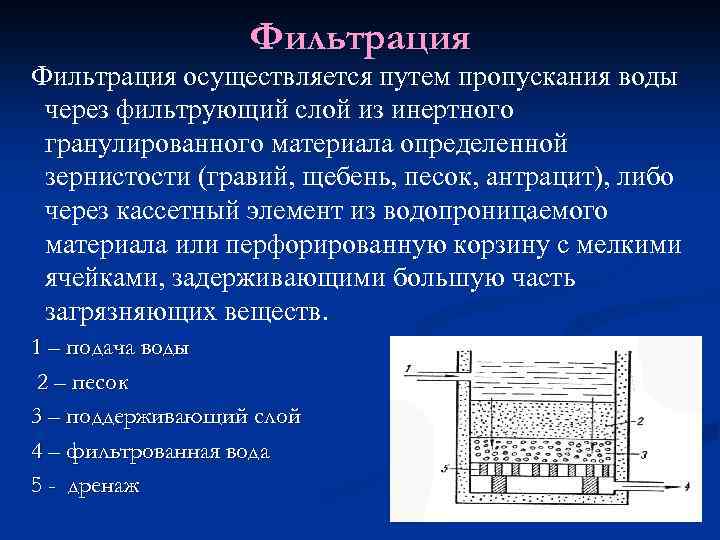 Фильтрация

Фильтрация осуществляется путем пропускания воды через фильтрующий слой из инертного гранулированного материала определенной зернистости (гравий, щебень, песок, антрацит), либо через кассетный элемент из водопроницаемого материала или перфорированную корзину с мелкими ячейками, задерживающими большую часть загрязняющих веществ.

1 – подача воды

2 – песок

3 – поддерживающий слой

4 – фильтрованная вода

5 - дренаж

1

2

3

5

4